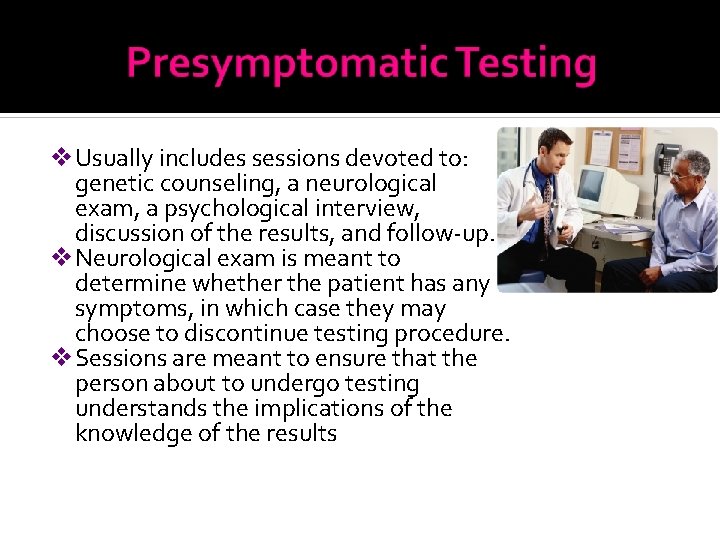 Presymptomatic Testing

❖ Usually includes sessions devoted to: genetic counseling, a neurological exam, a psychological interview, discussion of the results, and follow-up.

❖ Neurological exam is meant to determine whether the patient has any symptoms, in which case they may choose to discontinue testing procedure.

❖ Sessions are meant to ensure that the person about to undergo testing understands the implications of the knowledge of the results